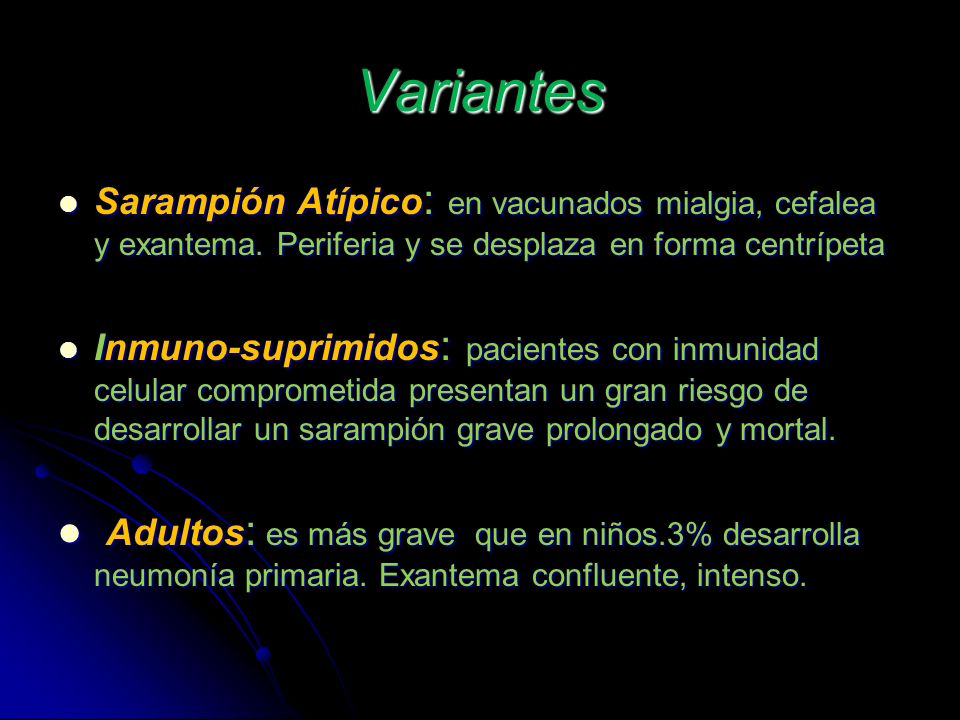 Variantes

- Sarampión Atípico: en vacunados mialgia, cefalea y exantema. Periferia y se desplaza en forma centrípeta

- Inmuno-suprimidos: pacientes con inmunidad celular comprometida presentan un gran riesgo de desarrollar un sarampión grave prolongado y mortal.

- Adultos: es más grave que en niños.3% desarrolla neumonía primaria. Exantema confluente, intenso.